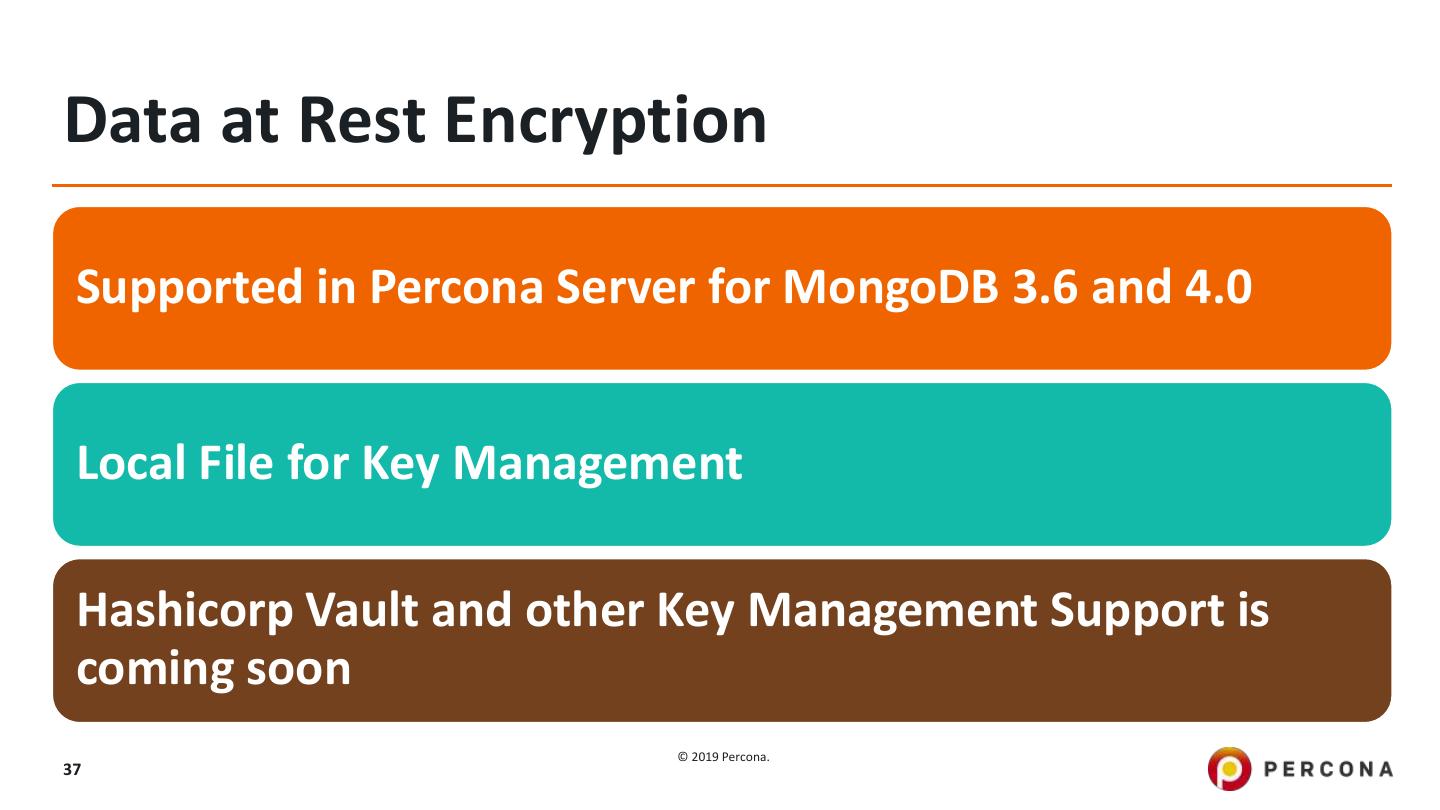 Data at Rest Encryption

Supported in Percona Server for MongoDB 3.6 and 4.0

Local File for Key Management

Hashicorp Vault and other Key Management Support is coming soon

37

© 2019 Percona.

PERCONA